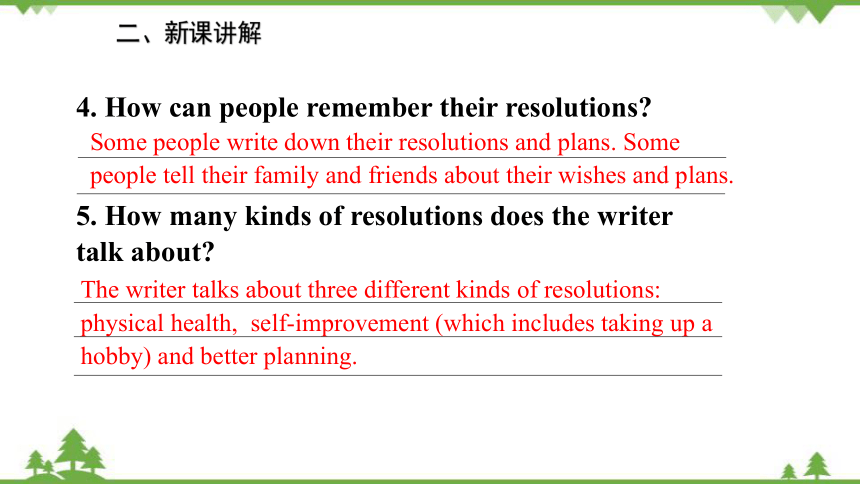 二、新课讲解

4. How can people remember their resolutions?

Some people write down their resolutions and plans. Some people tell their family and friends about their wishes and plans.

5. How many kinds of resolutions does the writer talk about?

The writer talks about three different kinds of resolutions: physical health, self-improvement (which includes taking up a hobby) and better planning.